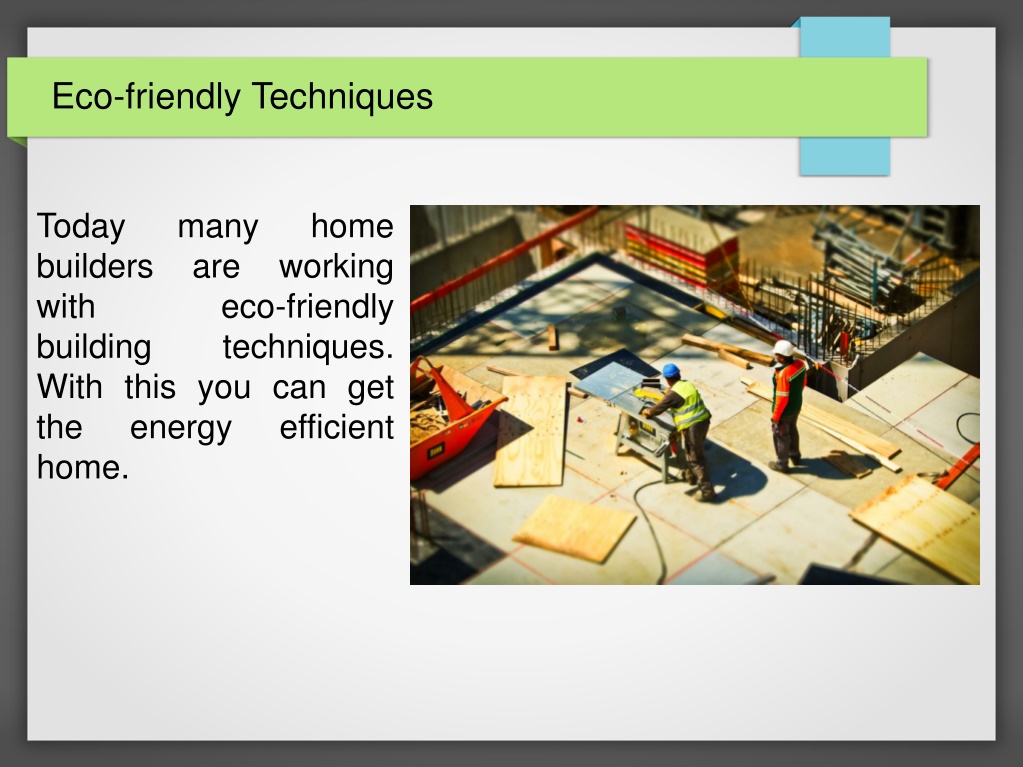 Eco-friendly Techniques

Today many home builders are working with eco-friendly building techniques. With this you can get the energy efficient home.